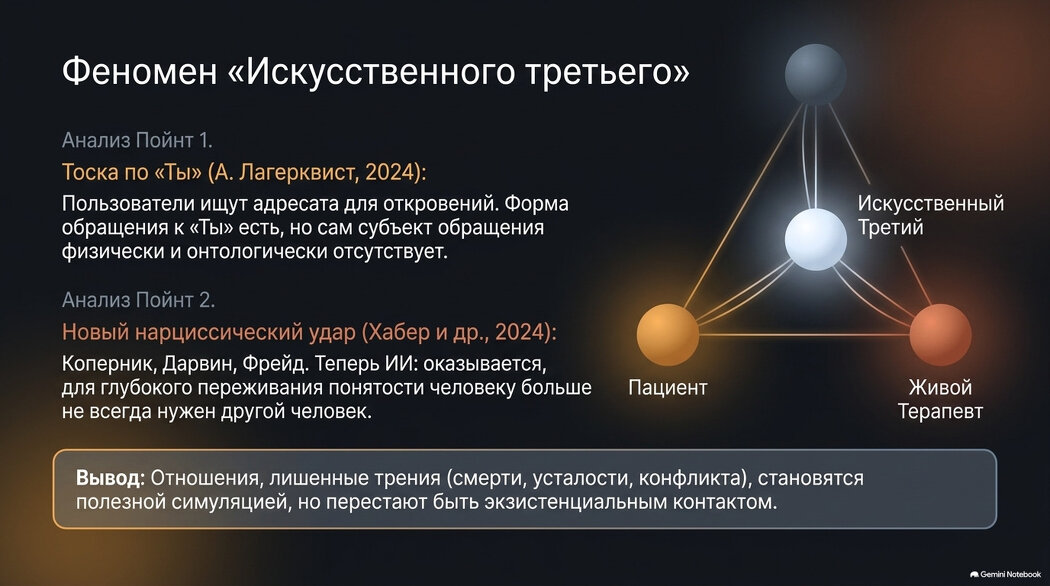 Феномен «Искусственного третьего»

Анализ Пойнт 1.

Тоска по «Ты» (А. Лагерквист, 2024):

Пользователи ищут адресата для откровений. Форма обращения к «Ты» есть, но сам субъект обращения физически и онтологически отсутствует.

Анализ Пойнт 2.

Новый нарциссический удар (Хабер и др., 2024):

Коперник, Дарвин, Фрейд. Теперь ИИ: оказывается, для глубокого переживания понятости человеку больше не всегда нужен другой человек.

Искусственный
Третий

Пациент

Живой
Терапевт

Вывод: Отношения, лишенные трения (смерти, усталости, конфликта), становятся полезной симуляцией, но перестают быть экзистенциальным контактом.

Gemini Notebook